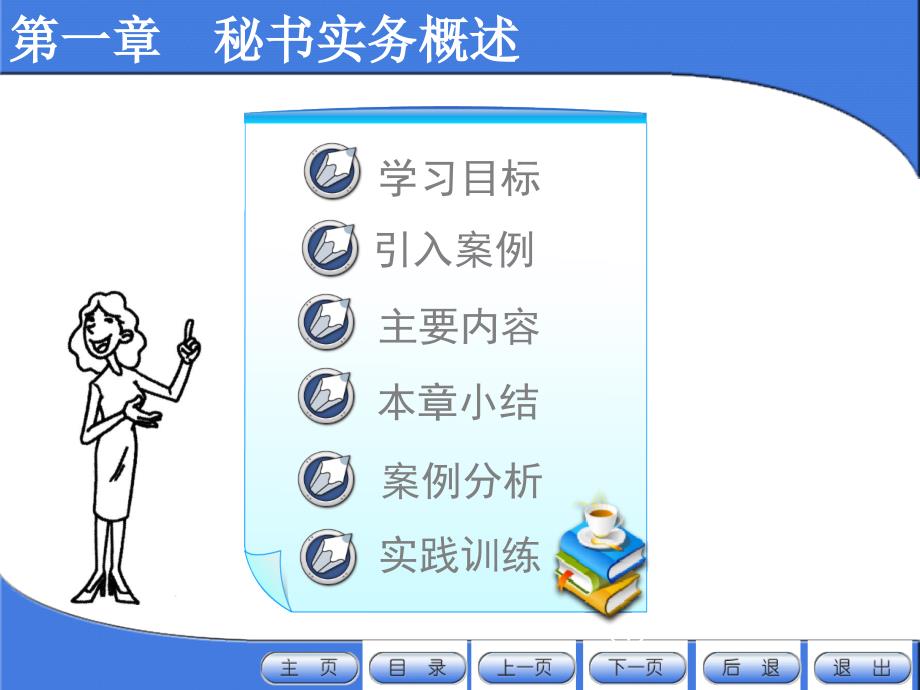 第一章　秘书实务概述

学习目标
引入案例
主要内容
本章小结
案例分析
实践训练

主　页
目　录
上一页
下一页
后　退
退　出